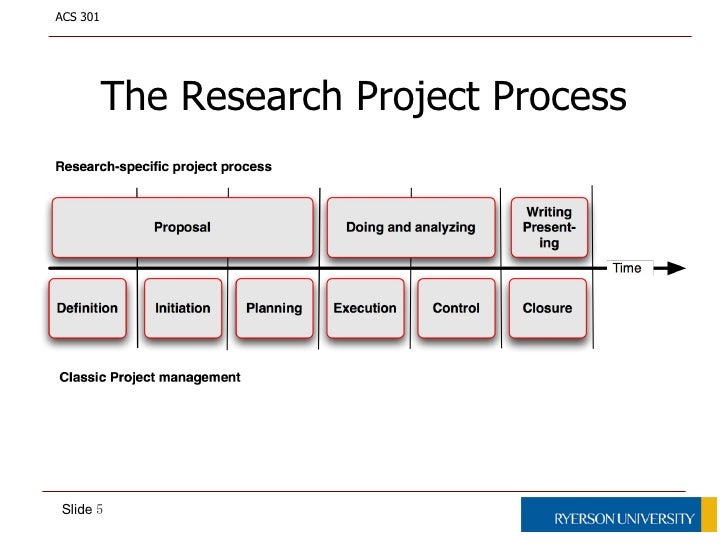 ACS 301

The Research Project Process

Research-specific project process

Proposal

Doing and analyzing

Writing Presenting

Time

Definition

Initiation

Planning

Execution

Control

Closure

Classic Project management

Slide 5

RYERSON UNIVERSITY